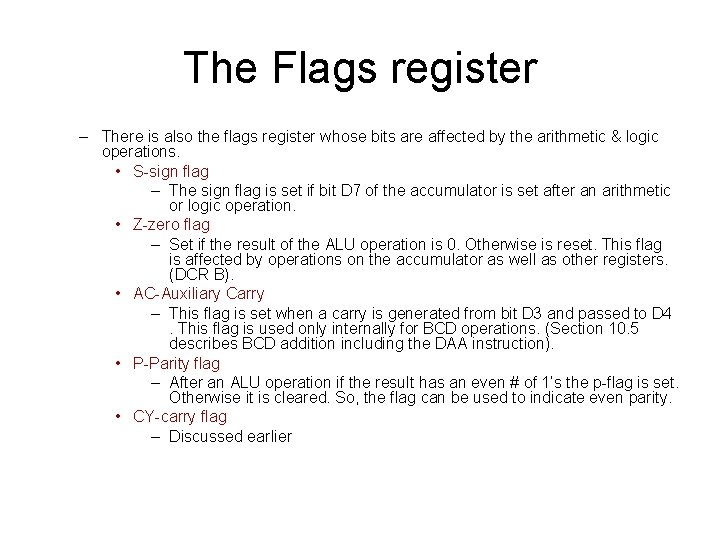 The Flags register

– There is also the flags register whose bits are affected by the arithmetic & logic operations.

• S-sign flag

– The sign flag is set if bit D7 of the accumulator is set after an arithmetic or logic operation.

• Z-zero flag

– Set if the result of the ALU operation is 0. Otherwise is reset. This flag is affected by operations on the accumulator as well as other registers. (DCR B).

• AC-Auxiliary Carry

– This flag is set when a carry is generated from bit D3 and passed to D4 . This flag is used only internally for BCD operations. (Section 10.5 describes BCD addition including the DAA instruction).

• P-Parity flag

– After an ALU operation if the result has an even # of 1's the p-flag is set. Otherwise it is cleared. So, the flag can be used to indicate even parity.

• CY-carry flag

– Discussed earlier